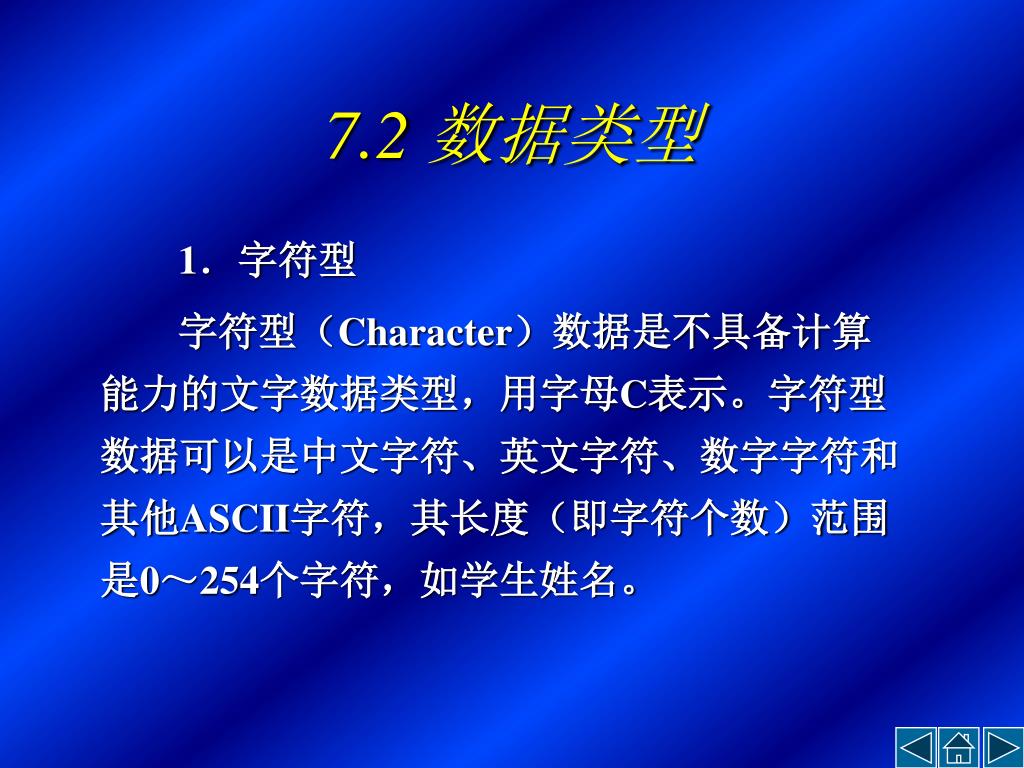 7.2 数据类型

1．字符型

字符型（Character）数据是不具备计算能力的文字数据类型，用字母C表示。字符型数据可以是中文字符、英文字符、数字字符和其他ASCII字符，其长度（即字符个数）范围是0～254个字符，如学生姓名。